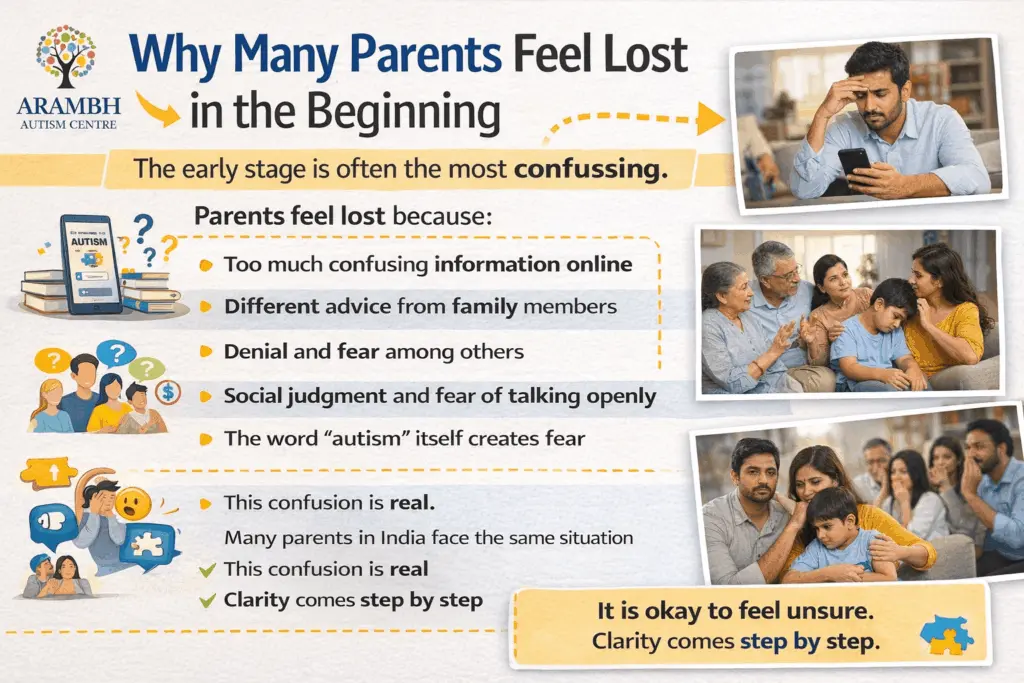 ARAMBH
AUTISM CENTRE

Why Many Parents Feel Lost in the Beginning

The early stage is often the most confussing.

AUTISM

Parents feel lost because:

Too much confusing information online

Different advice from family members

Denial and fear among others

Social judgment and fear of talking openly

The word "autism" itself creates fear

This confusion is real.

Many parents in India face the same situation

This confusion is real

Clarity comes step by step

It is okay to feel unsure.
Clarity comes step by step.